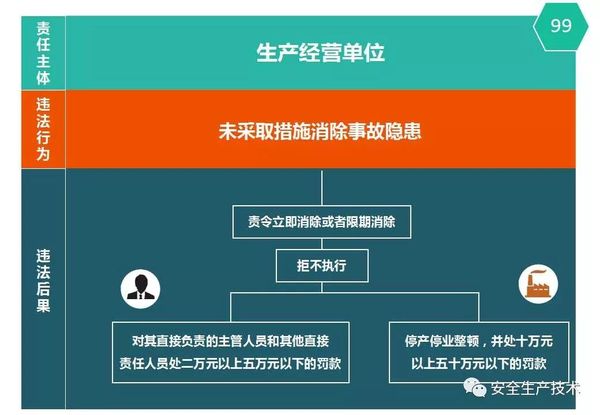 99

责任主体

生产经营单位

违法行为

未采取措施消除事故隐患

违法后果

责令立即消除或者限期消除

拒不执行

对其直接负责的主管人员和其他直接责任人员处二万元以上五万元以下的罚款

停产停业整顿，并处十万元以上五十万元以下的罚款

安全生产技术